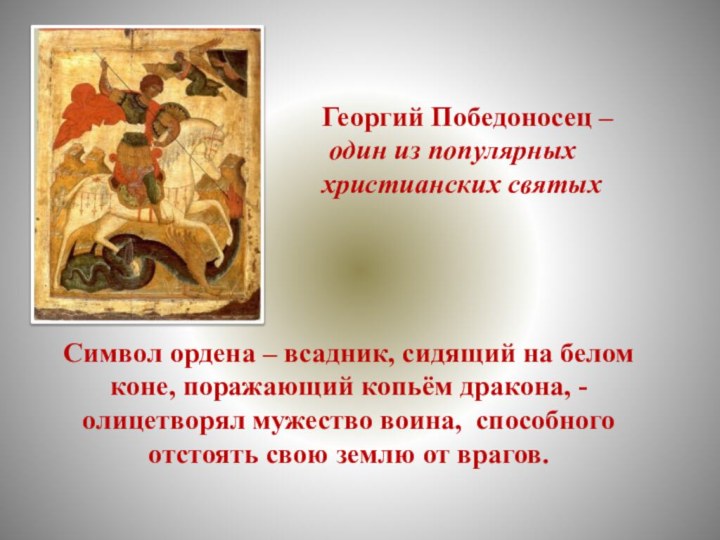 Георгий Победоносец – один из популярных христианских святых

Символ ордена – всадник, сидящий на белом коне, поражающий копьём дракона, - олицетворял мужество воина, способного отстоять свою землю от врагов.